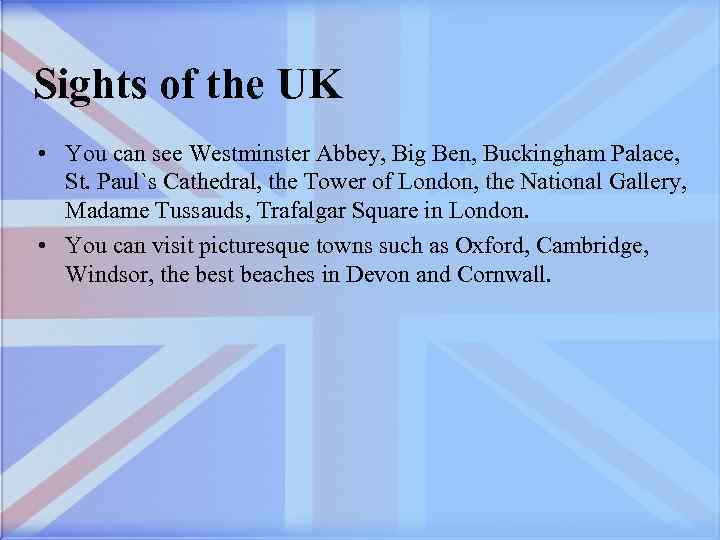 Sights of the UK

• You can see Westminster Abbey, Big Ben, Buckingham Palace, St. Paul`s Cathedral, the Tower of London, the National Gallery, Madame Tussauds, Trafalgar Square in London.

• You can visit picturesque towns such as Oxford, Cambridge, Windsor, the best beaches in Devon and Cornwall.